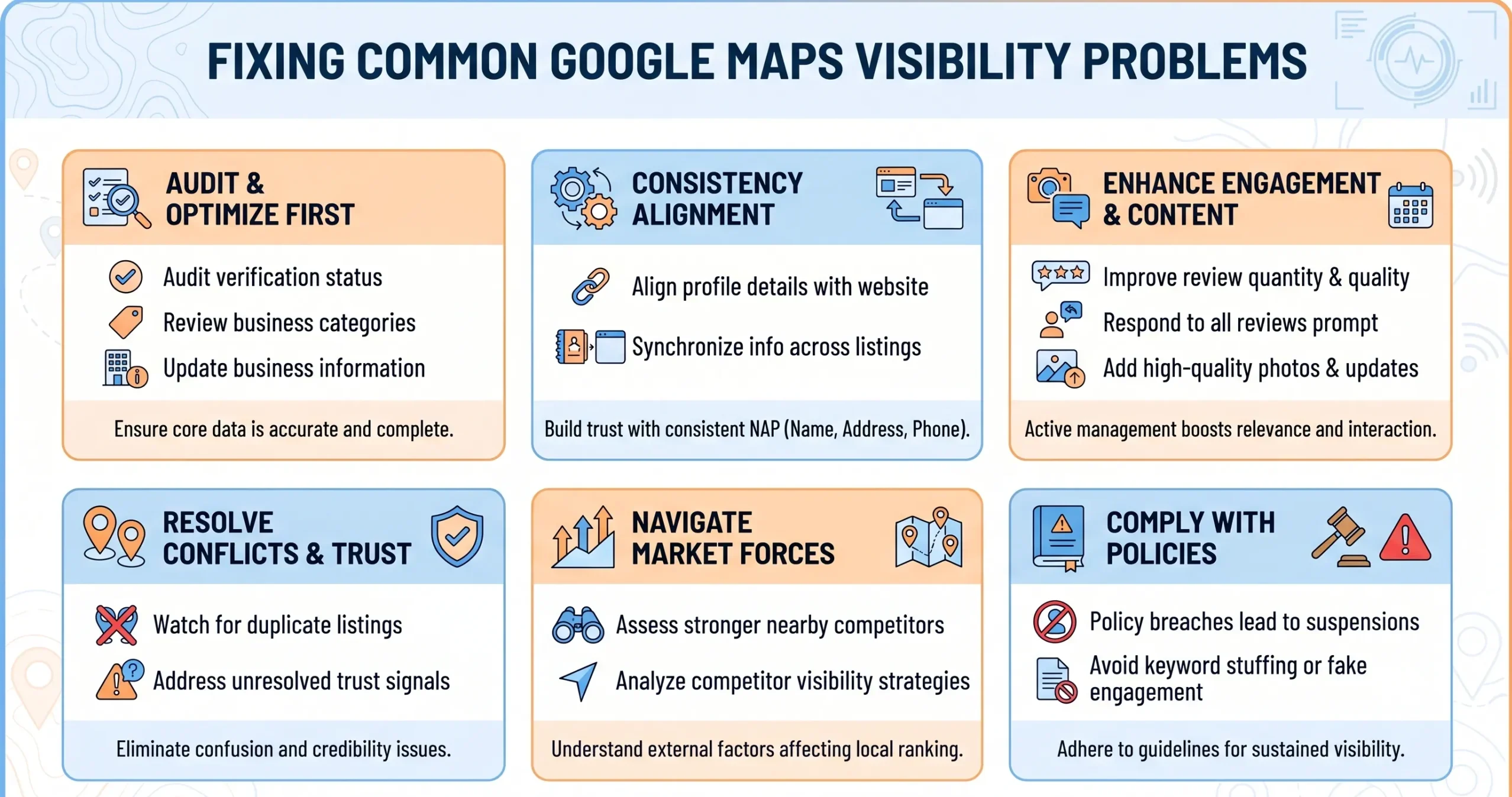 FIXING COMMON GOOGLE MAPS VISIBILITY PROBLEMS

AUDIT & OPTIMIZE FIRST

Audit verification status
Review business categories
Update business information

Ensure core data is accurate and complete.

CONSISTENCY ALIGNMENT

Align profile details with website
Synchronize info across listings

Build trust with consistent NAP (Name, Address, Phone).

ENHANCE ENGAGEMENT & CONTENT

Improve review quantity & quality
Respond to all reviews prompt
Add high-quality photos & updates

Active management boosts relevance and interaction.

RESOLVE CONFLICTS & TRUST

Watch for duplicate listings
Address unresolved trust signals

Eliminate confusion and credibility issues.

NAVIGATE MARKET FORCES

Assess stronger nearby competitors
Analyze competitor visibility strategies

Understand external factors affecting local ranking.

COMPLY WITH POLICIES

Policy breaches lead to suspensions
Avoid keyword stuffing or fake engagement

Adhere to guidelines for sustained visibility.